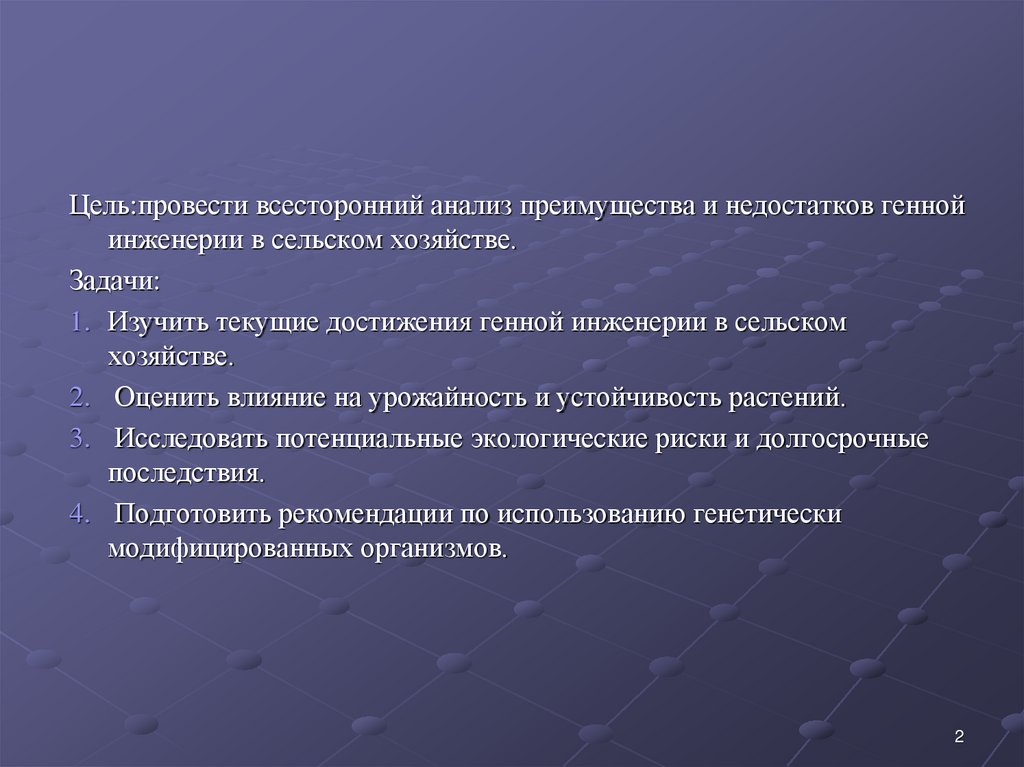 Цель:провести всесторонний анализ преимущества и недостатков генной инженерии в сельском хозяйстве.

Задачи:

1. Изучить текущие достижения генной инженерии в сельском хозяйстве.

2. Оценить влияние на урожайность и устойчивость растений.

3. Исследовать потенциальные экологические риски и долгосрочные последствия.

4. Подготовить рекомендации по использованию генетически модифицированных организмов.

2